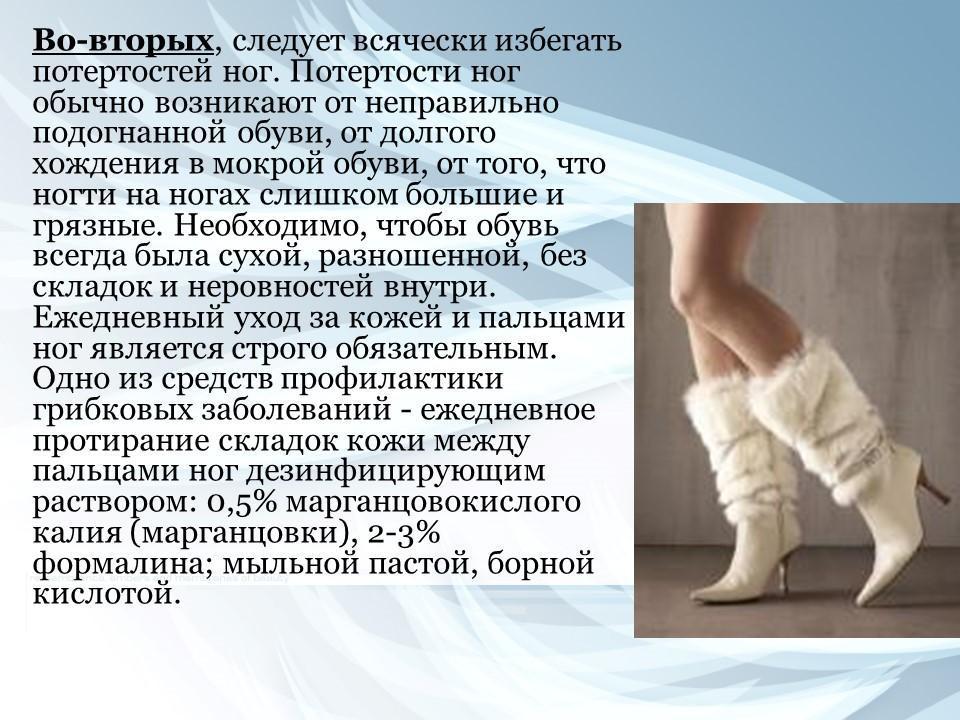 Во-вторых, следует всячески избегать потертостей ног. Потертости ног обычно возникают от неправильно подогнанной обуви, от долгого хождения в мокрой обуви, от того, что ногти на ногах слишком большие и грязные. Необходимо, чтобы обувь всегда была сухой, разношенной, без складок и неровностей внутри. Ежедневный уход за кожей и пальцами ног является строго обязательным. Одно из средств профилактики грибковых заболеваний - ежедневное протирание складок кожи между пальцами ног дезинфицирующим раствором: 0,5% марганцовокислого калия (марганцовки), 2-3% формалина; мыльной пастой, борной кислотой.